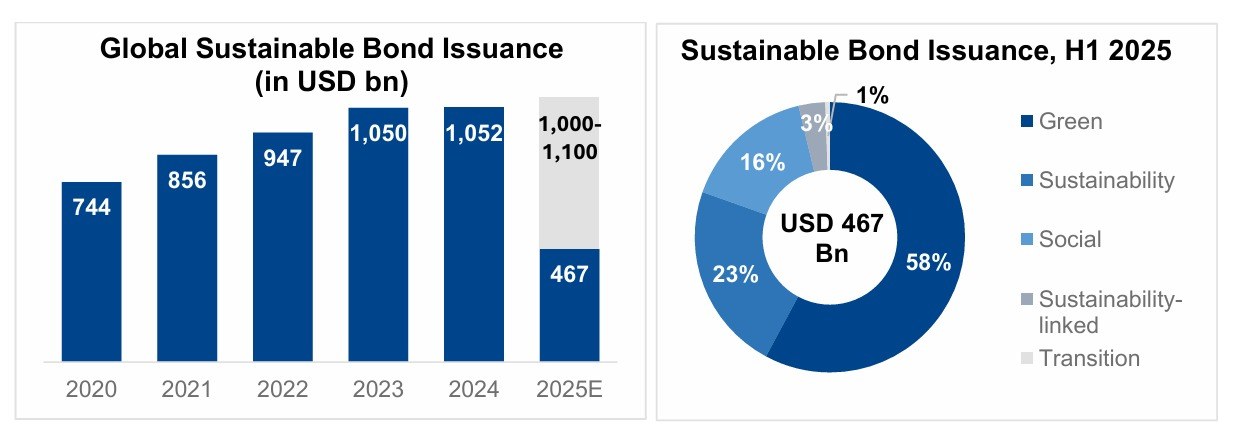 Global Sustainable Bond Issuance (in USD bn)

744
856
947
1,050
1,052
1,000-1,100
467

2020 2021 2022 2023 2024 2025E

Sustainable Bond Issuance, H1 2025

1%
3%
16%
23%
58%
USD 467 Bn

Green
Sustainability
Social
Sustainability-linked
Transition